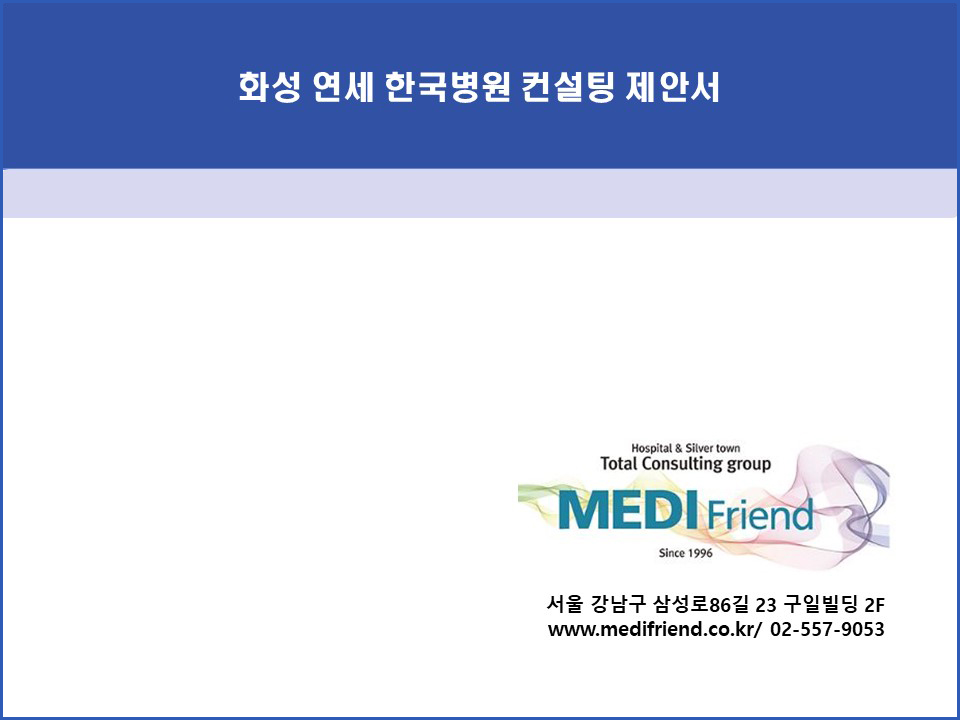 화성 연세 한국병원 컨설팅 제안서

Hospital & Silver town
Total Consulting group
MEDI Friend
Since 1996

서울 강남구 삼성로86길 23 구일빌딩 2F
www.medifriend.co.kr/ 02-557-9053